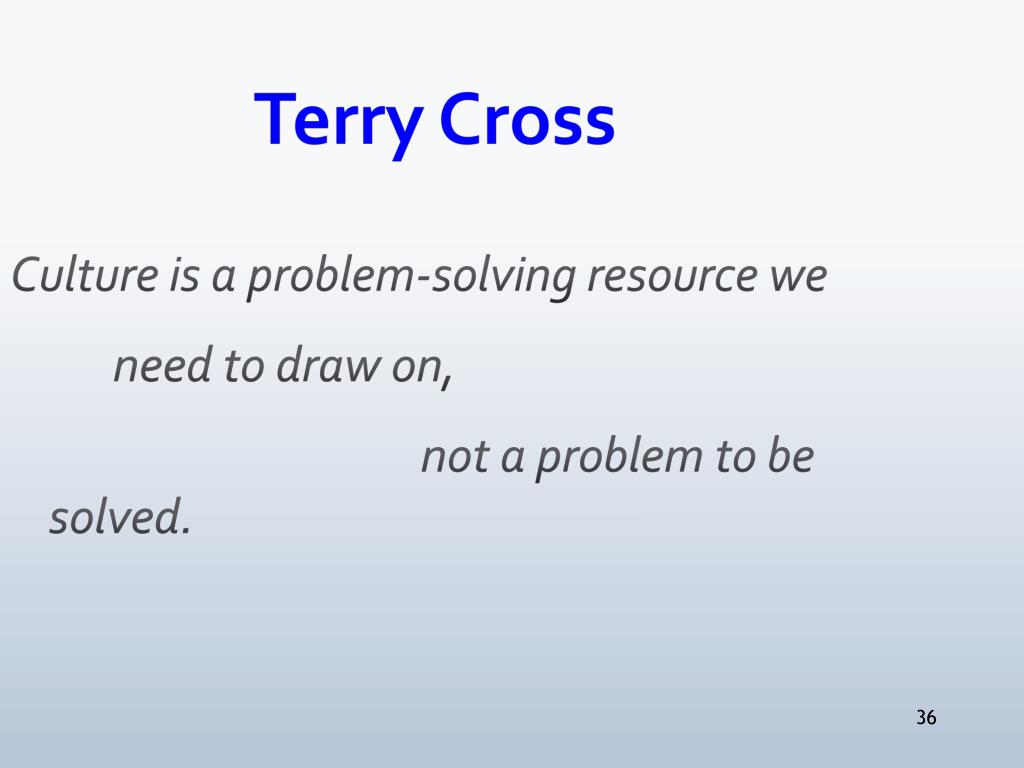 Terry Cross

Culture is a problem-solving resource we need to draw on, not a problem to be solved.

36